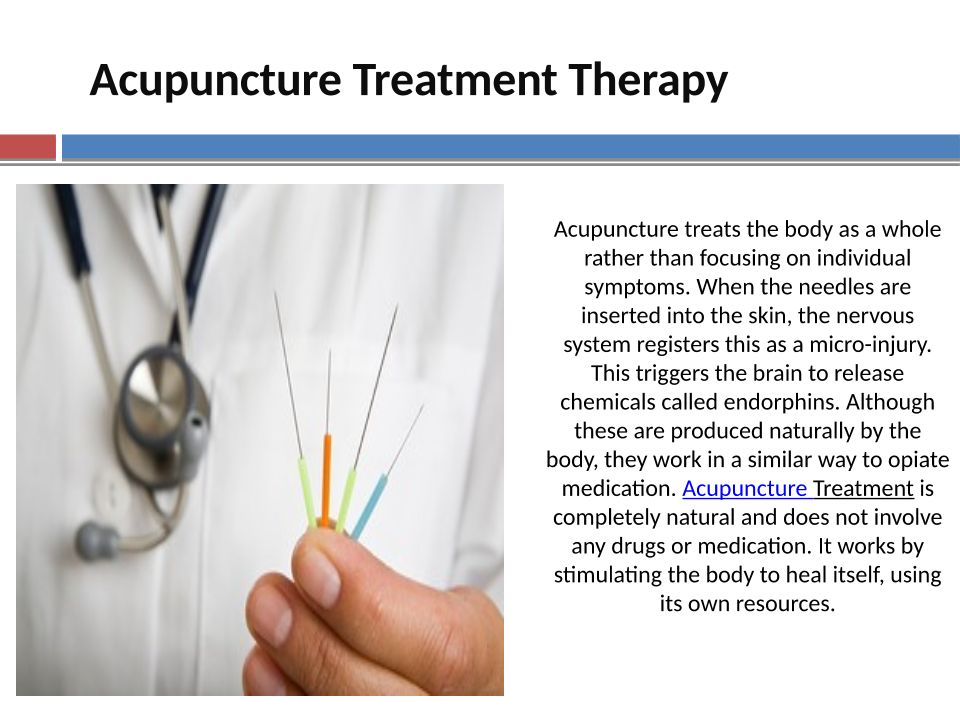 Acupuncture Treatment Therapy

Acupuncture treats the body as a whole rather than focusing on individual symptoms. When the needles are inserted into the skin, the nervous system registers this as a micro-injury. This triggers the brain to release chemicals called endorphins. Although these are produced naturally by the body, they work in a similar way to opiate medication. Acupuncture Treatment is completely natural and does not involve any drugs or medication. It works by stimulating the body to heal itself, using its own resources.